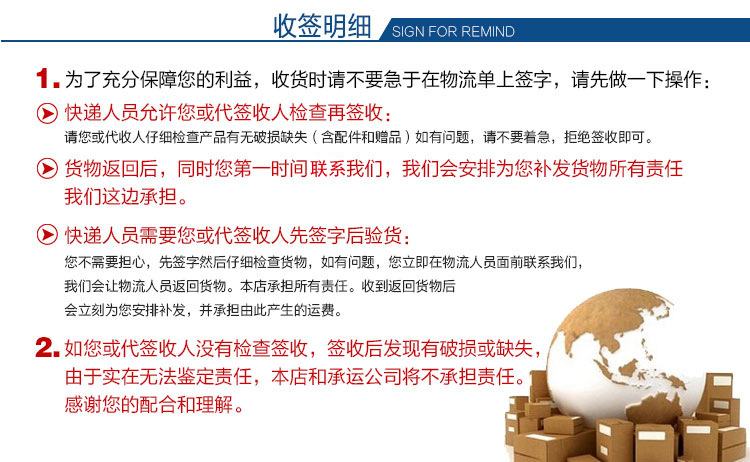 收签明细 SIGN FOR REMIND

1. 为了充分保障您的利益，收货时请不要急于在物流单上签字，请先做一下操作：

快递人员允许您或代签收人检查再签收：
请您或代收人仔细检查产品有无破损缺失（含配件和赠品）如有问题，请不要着急，拒绝签收即可。

货物返回后，同时您第一时间联系我们，我们会安排为您补发货物所有责任我们这边承担。

快递人员需要您或代签收人先签字后验货：
您不需要担心，先签字然后仔细检查货物，如有问题，您立即在物流人员面前联系我们，我们会让物流人员返回货物。本店承担所有责任。收到返回货物后会立刻为您安排补发，并承担由此产生的运费。

2. 如您或代签收人没有检查签收，签收后发现有破损或缺失，由于实在无法鉴定责任，本店和承运公司将不承担责任。感谢您的配合和理解。